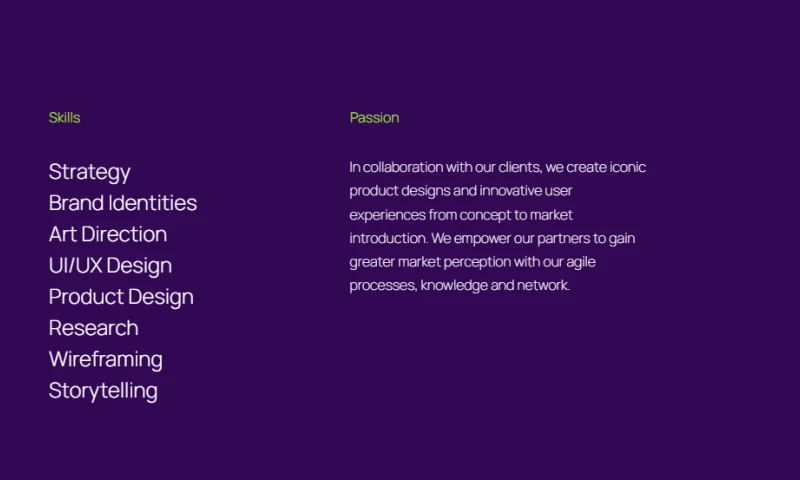 Skills

Strategy
Brand Identities
Art Direction
UI/UX Design
Product Design
Research
Wireframing
Storytelling

Passion

In collaboration with our clients, we create iconic product designs and innovative user experiences from concept to market introduction. We empower our partners to gain greater market perception with our agile processes, knowledge and network.